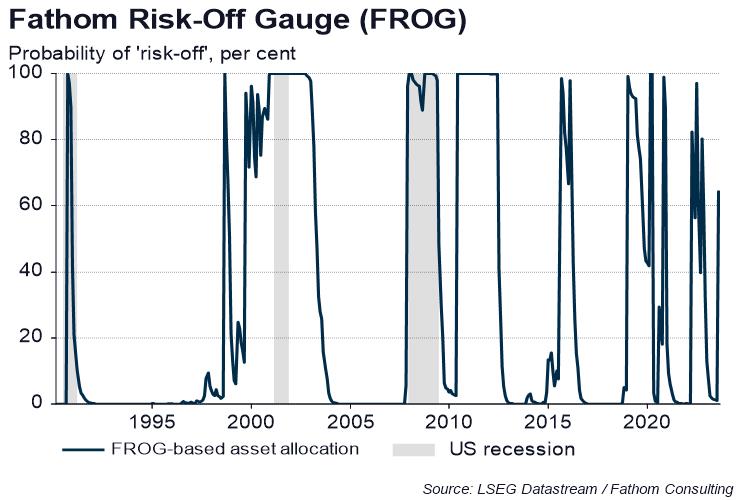 Fathom Risk-Off Gauge (FROG)

Probability of 'risk-off', per cent

100
80
60
40
20
0

1995
2000
2005
2010
2015
2020

FROG-based asset allocation
US recession

Source: LSEG Datastream / Fathom Consulting